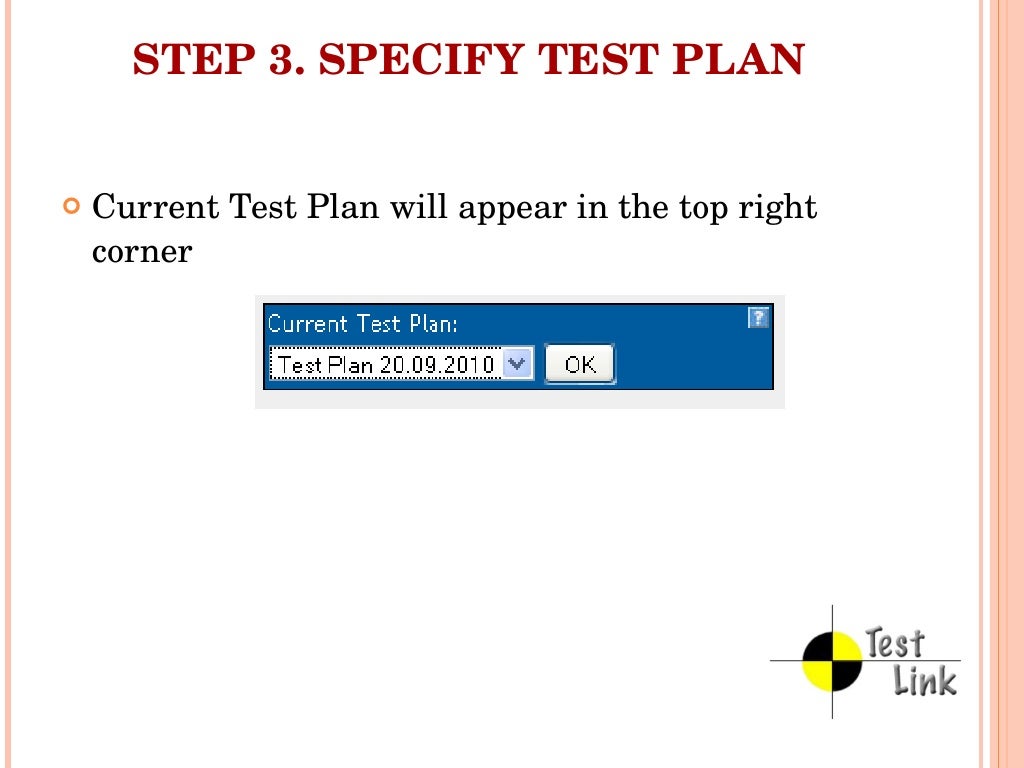 STEP 3. SPECIFY TEST PLAN

Current Test Plan will appear in the top right corner

Current Test Plan:
?
Test Plan 20.09.2010
OK

Test
Link